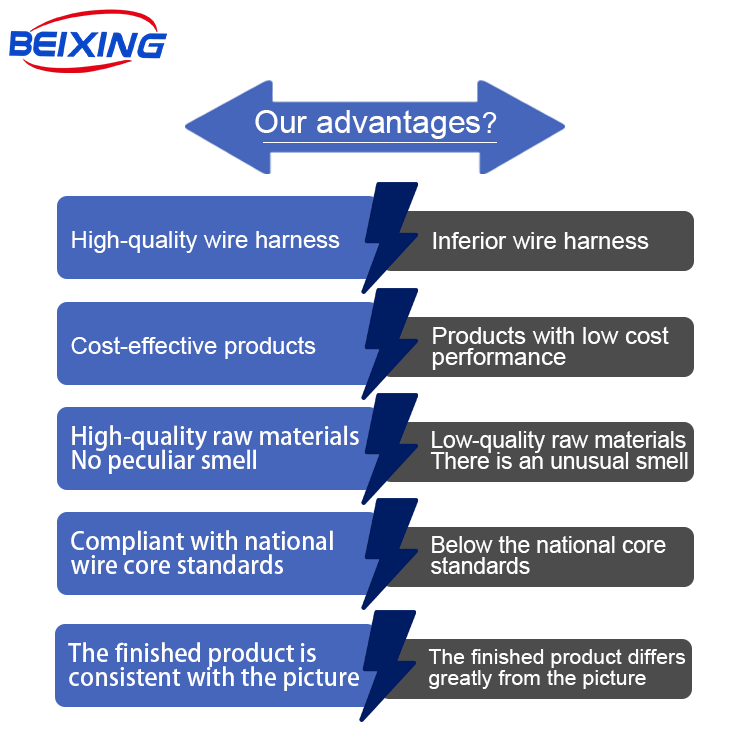 BEIXING

Our advantages?

High-quality wire harness

Inferior wire harness

Cost-effective products

Products with low cost performance

High-quality raw materials No peculiar smell

Low-quality raw materials There is an unusual smell

Compliant with national wire core standards

Below the national core standards

The finished product is consistent with the picture

The finished product differs greatly from the picture